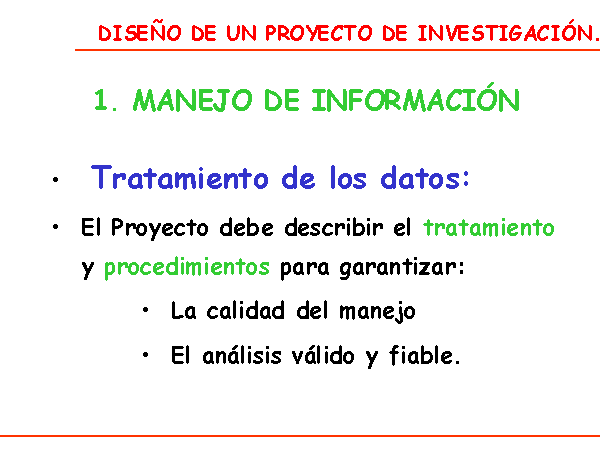 DISEÑO DE UN PROYECTO DE INVESTIGACIÓN.

1. MANEJO DE INFORMACIÓN

• Tratamiento de los datos:

• El Proyecto debe describir el tratamiento y procedimientos para garantizar:

• La calidad del manejo

• El análisis válido y fiable.